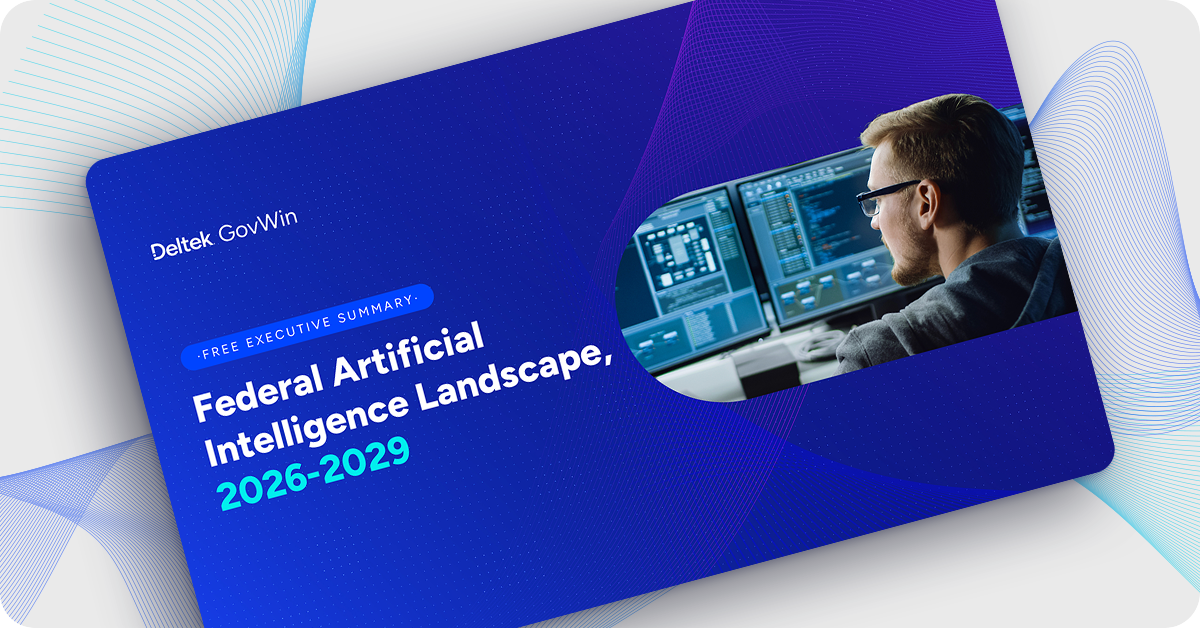 Deltek GovWin

·FREE EXECUTIVE SUMMARY·

Federal Artificial Intelligence Landscape, 2026-2029